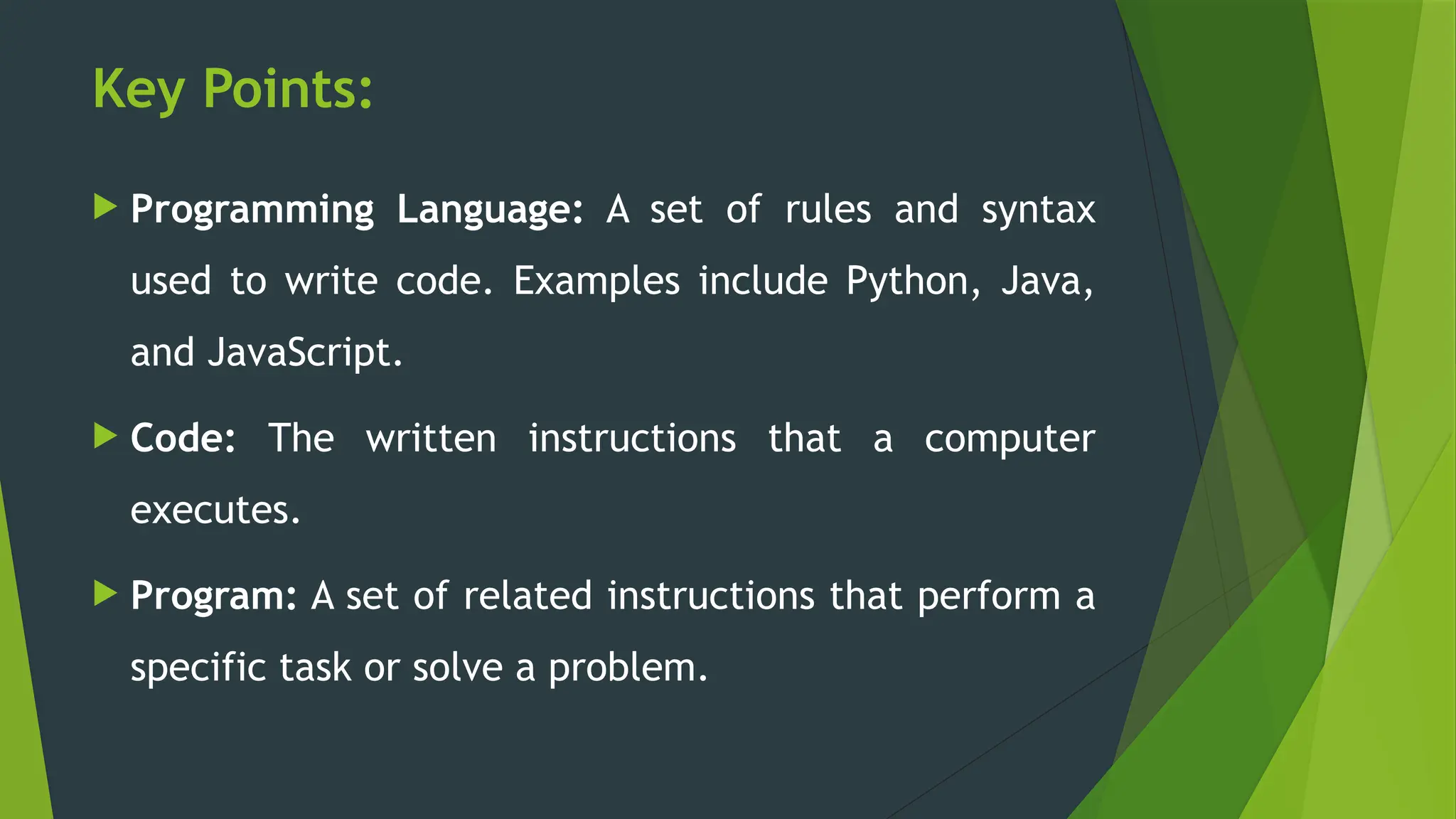 Key Points:

Programming Language: A set of rules and syntax used to write code. Examples include Python, Java, and JavaScript.

Code: The written instructions that a computer executes.

Program: A set of related instructions that perform a specific task or solve a problem.